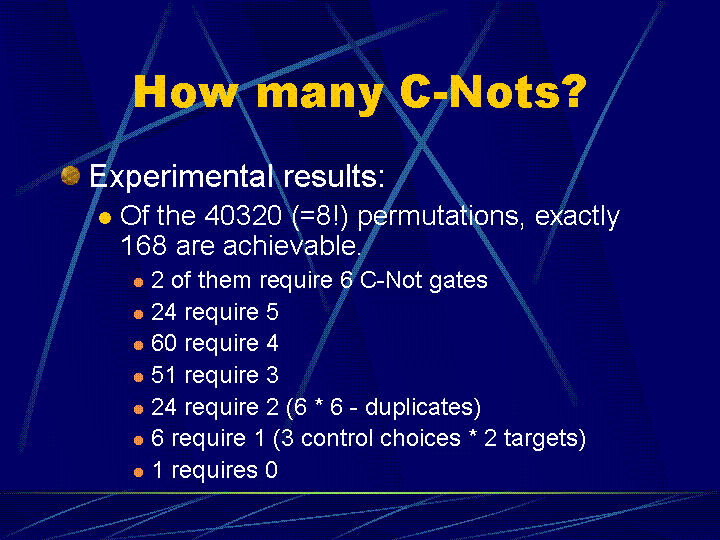 How many C-Nots?

Experimental results:

Of the 40320 (=8!) permutations, exactly 168 are achievable.

2 of them require 6 C-Not gates

24 require 5

60 require 4

51 require 3

24 require 2 (6 * 6 - duplicates)

6 require 1 (3 control choices * 2 targets)

1 requires 0